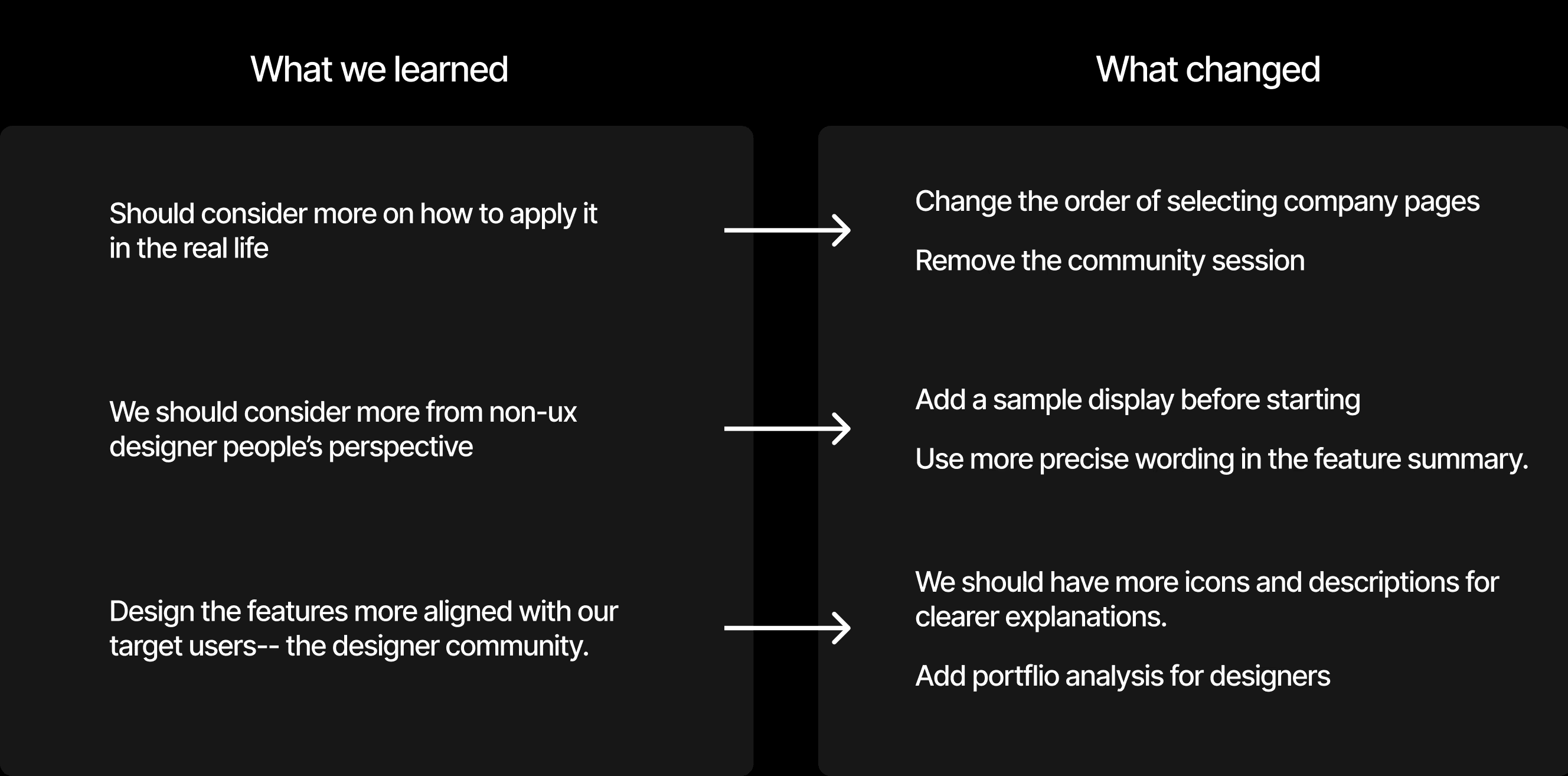 What we learned

Should consider more on how to apply it in the real life

We should consider more from non-ux designer people's perspective

Design the features more aligned with our target users-- the designer community.

What changed

Change the order of selecting company pages

Remove the community session

Add a sample display before starting

Use more precise wording in the feature summary.

We should have more icons and descriptions for clearer explanations.

Add portflio analysis for designers